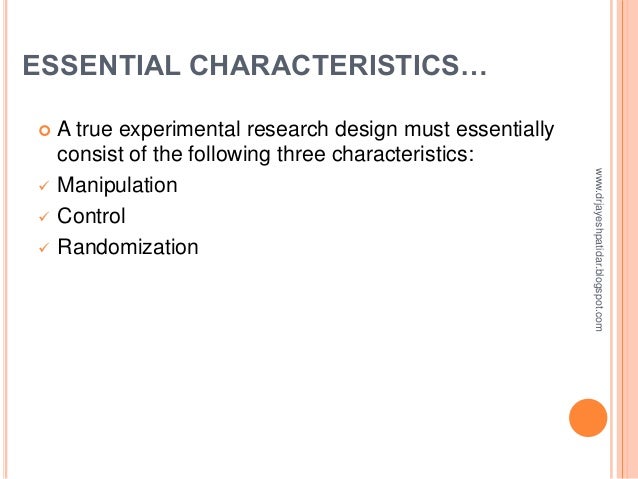 ESSENTIAL CHARACTERISTICS…

A true experimental research design must essentially consist of the following three characteristics:

✓ Manipulation
✓ Control
✓ Randomization

www.drjayeshpatidar.blogspot.com